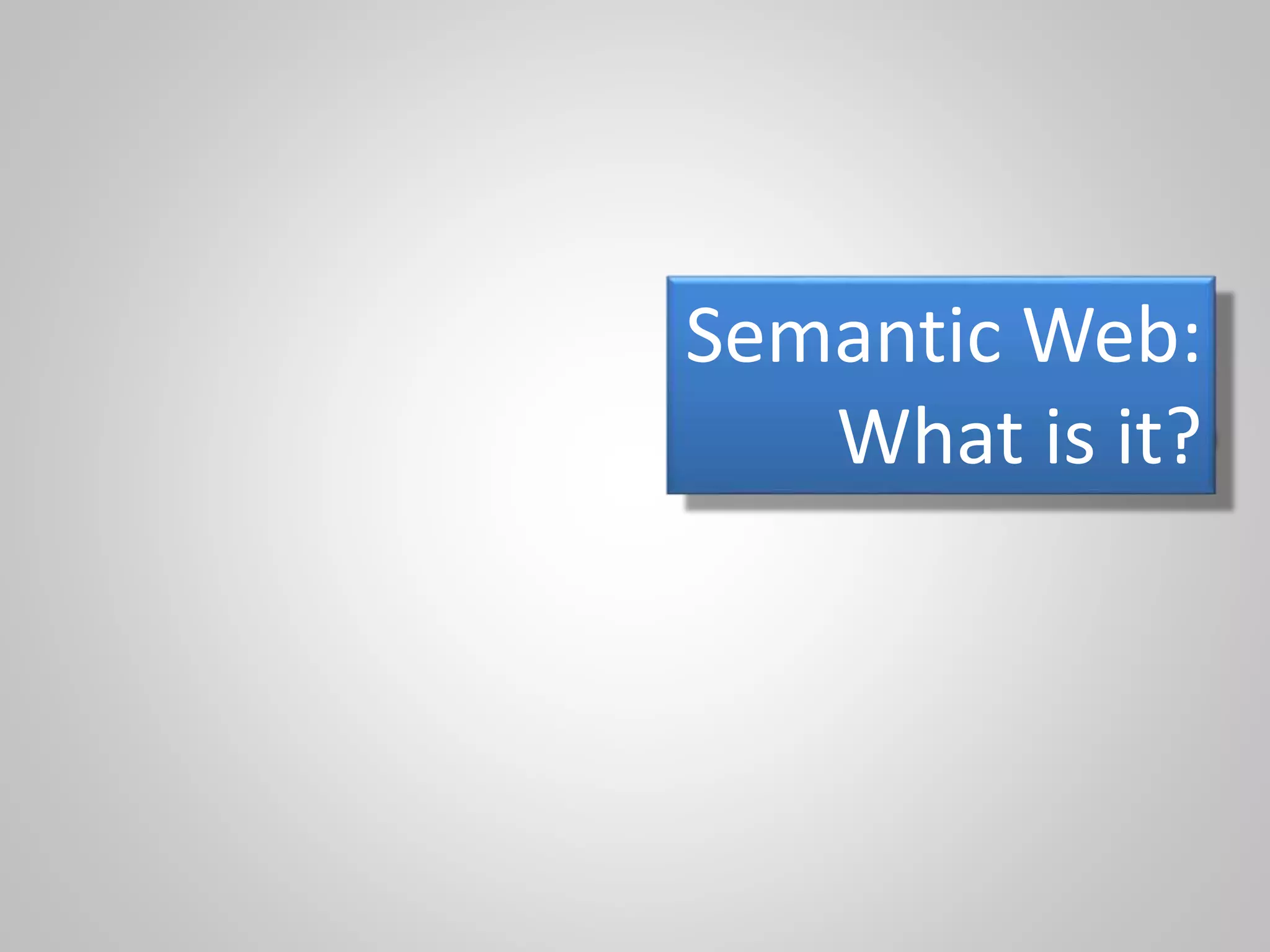 Semantic Web:
What is it?